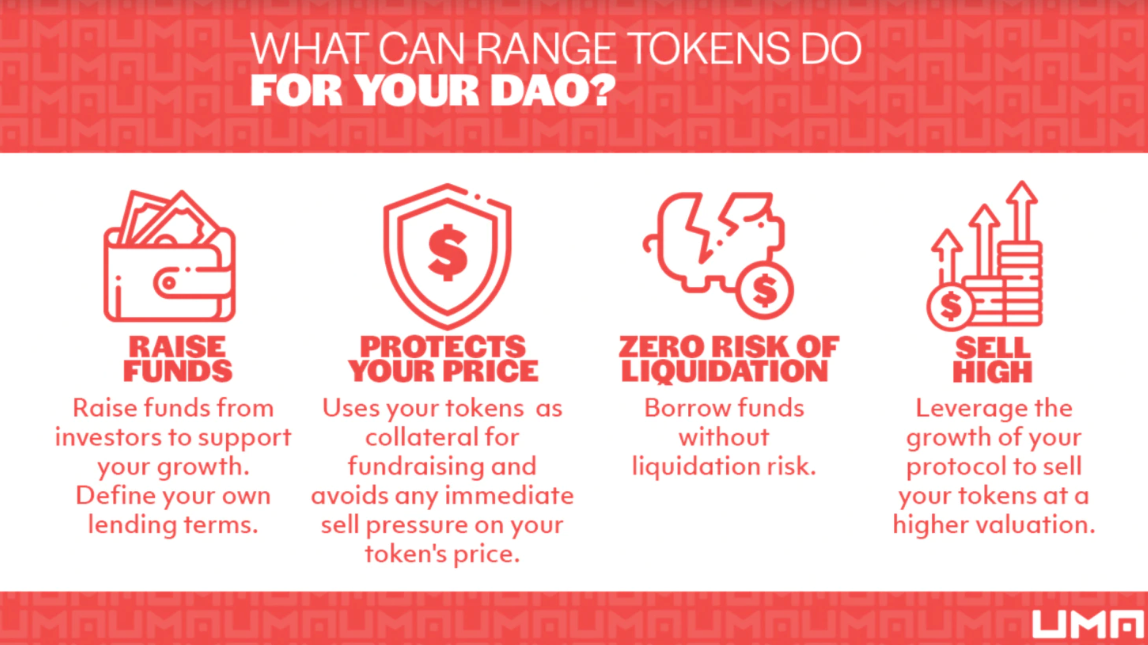 WHAT CAN RANGE TOKENS DO
FOR YOUR DAO?

RAISE FUNDS

Raise funds from investors to support your growth. Define your own lending terms.

PROTECTS YOUR PRICE

Uses your tokens as collateral for fundraising and avoids any immediate sell pressure on your token's price.

ZERO RISK OF LIQUIDATION

Borrow funds without liquidation risk.

SELL HIGH

Leverage the growth of your protocol to sell your tokens at a higher valuation.

UMA